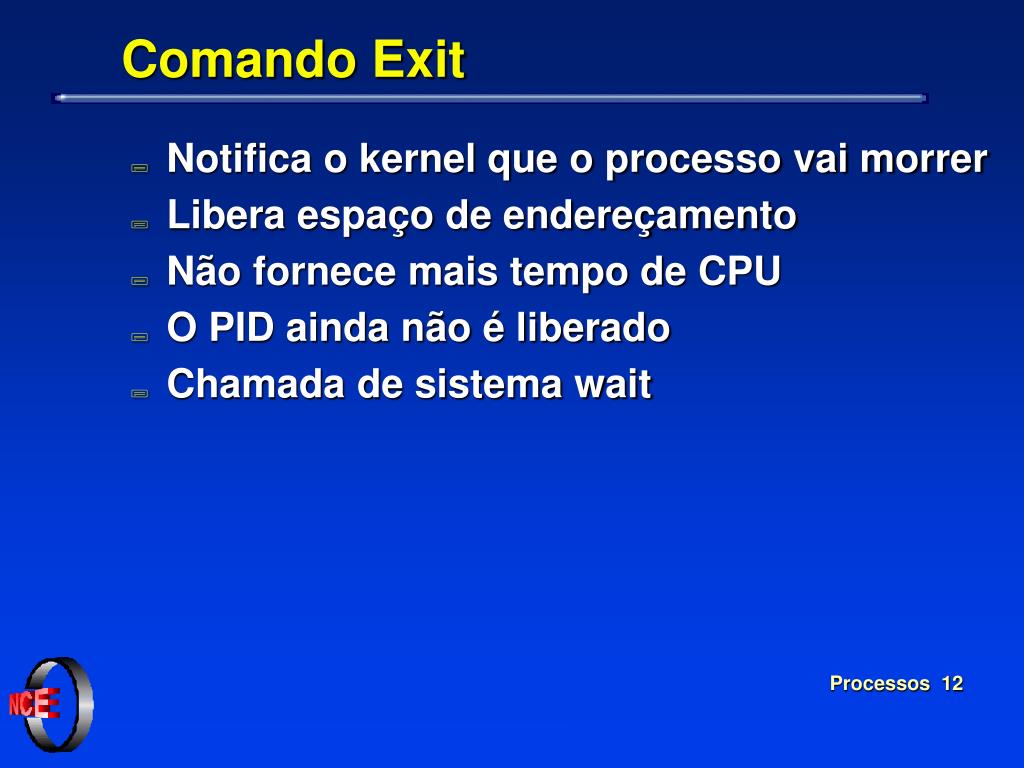 Comando Exit

Notifica o kernel que o processo vai morrer
Libera espaço de endereçamento
Não fornece mais tempo de CPU
O PID ainda não é liberado
Chamada de sistema wait

NCE

Processos 12